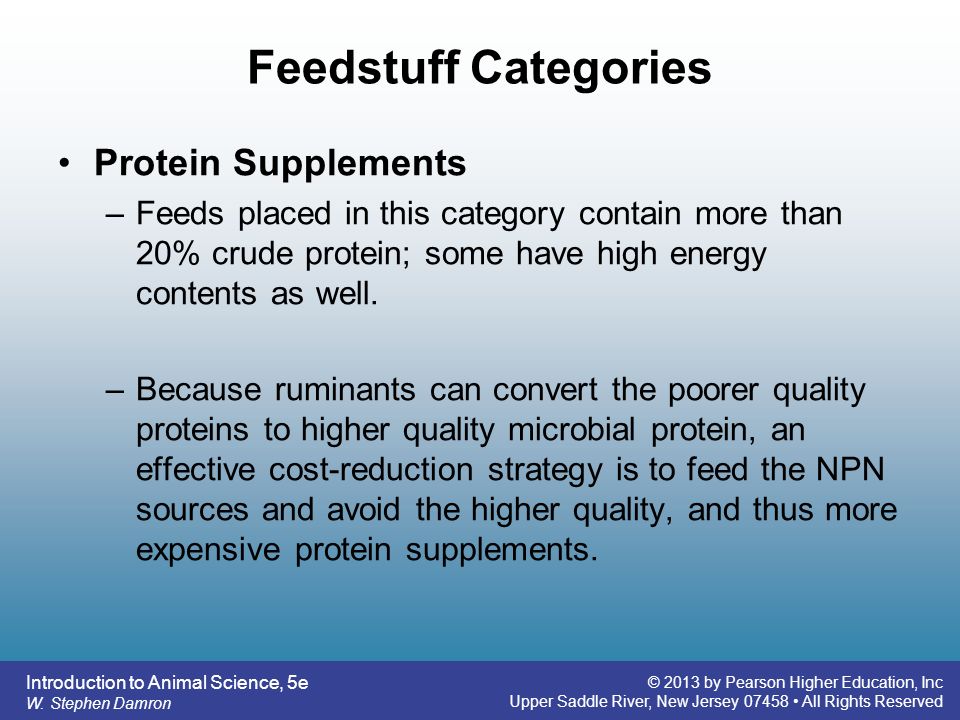 Feedstuff Categories

• Protein Supplements

– Feeds placed in this category contain more than 20% crude protein; some have high energy contents as well.

– Because ruminants can convert the poorer quality proteins to higher quality microbial protein, an effective cost-reduction strategy is to feed the NPN sources and avoid the higher quality, and thus more expensive protein supplements.

Introduction to Animal Science, 5e
W. Stephen Damron

© 2013 by Pearson Higher Education, Inc
Upper Saddle River, New Jersey 07458 • All Rights Reserved